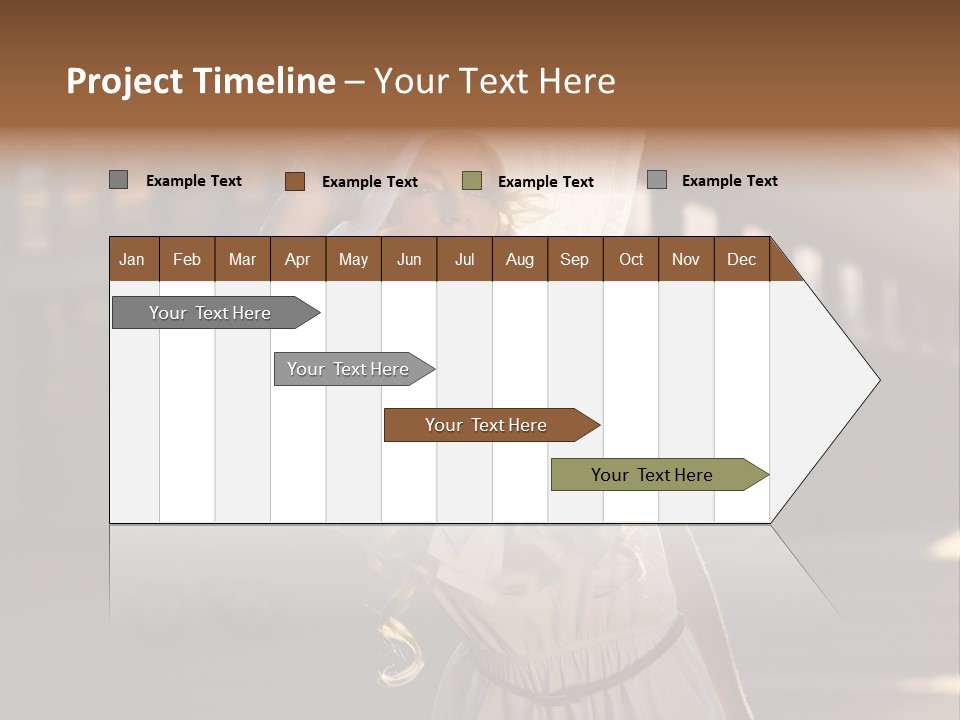 Project Timeline – Your Text Here

Example Text
Example Text
Example Text
Example Text

| Jan | Feb | Mar | Apr | May | Jun | Jul | Aug | Sep | Oct | Nov | Dec |
|---|---|---|---|---|---|---|---|---|---|---|---|

Your Text Here

Your Text Here

Your Text Here

Your Text Here